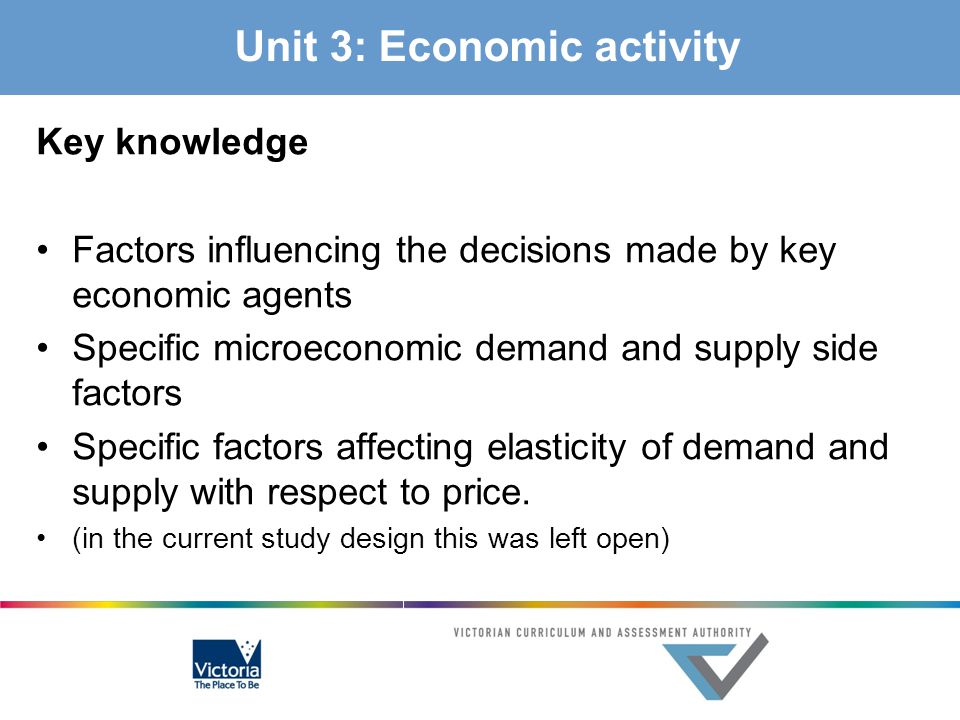 Unit 3: Economic activity

Key knowledge

• Factors influencing the decisions made by key economic agents
• Specific microeconomic demand and supply side factors
• Specific factors affecting elasticity of demand and supply with respect to price.
• (in the current study design this was left open)

Victoria
The Place To Be

VICTORIAN CURRICULUM AND ASSESSMENT AUTHORITY